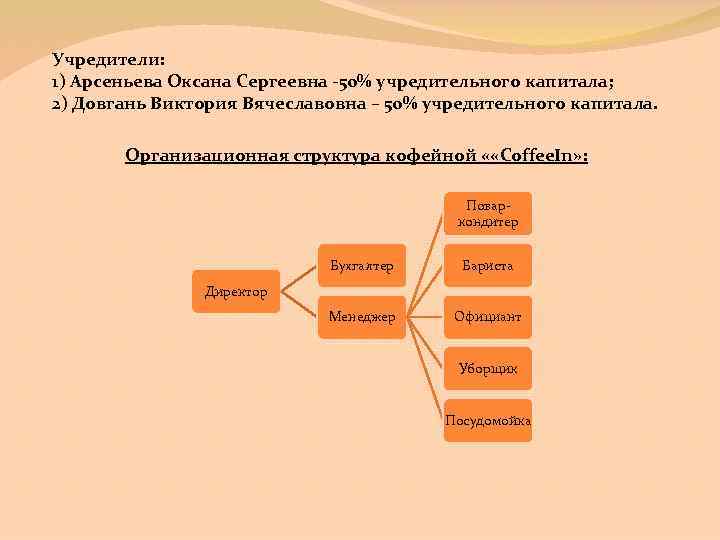 Учредители:
1) Арсеньева Оксана Сергеевна -50% учредительного капитала;
2) Довгань Виктория Вячеславовна – 50% учредительного капитала.

Организационная структура кофейной ««CoffeeIn»:

Директор

Бухгалтер

Менеджер

Повар-кондитер

Бариста

Официант

Уборщик

Посудомойка